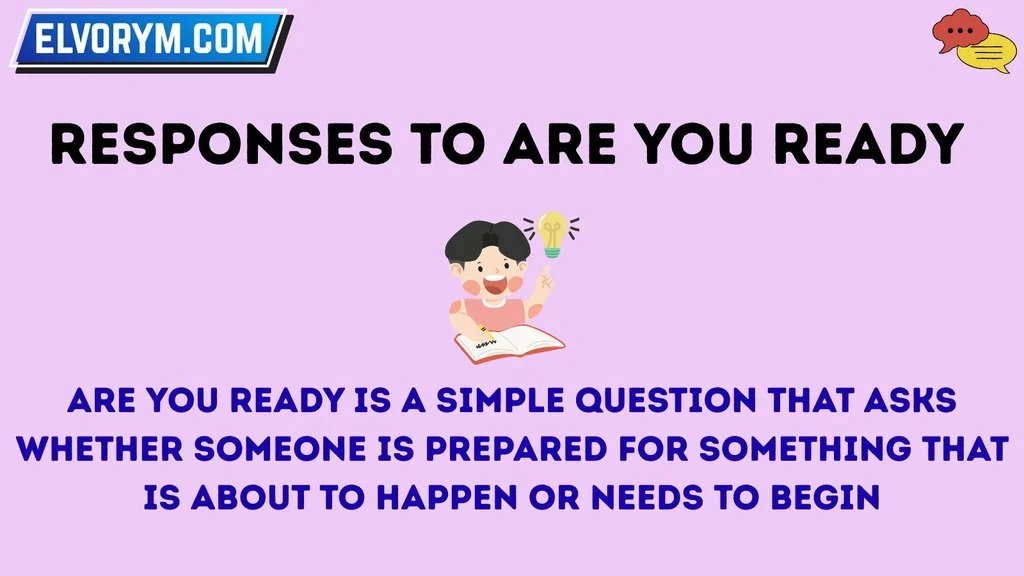 ELVORYM.COM

RESPONSES TO ARE YOU READY

ARE YOU READY IS A SIMPLE QUESTION THAT ASKS WHETHER SOMEONE IS PREPARED FOR SOMETHING THAT IS ABOUT TO HAPPEN OR NEEDS TO BEGIN